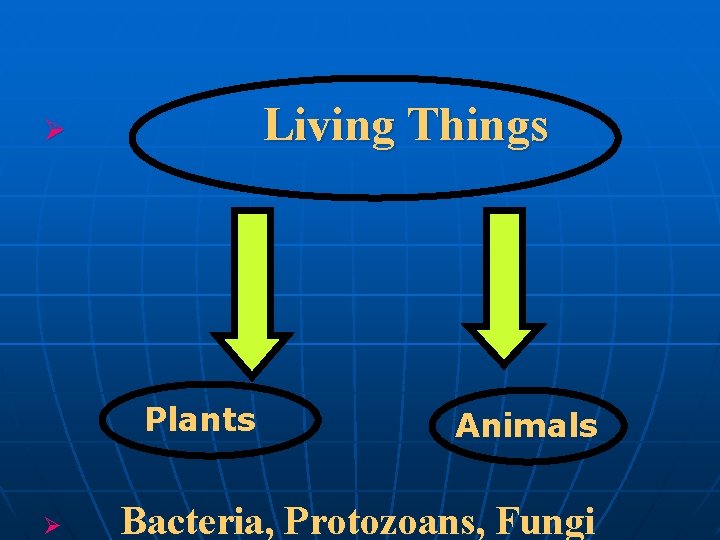 Living Things

Plants

Animals

Bacteria, Protozoans, Fungi